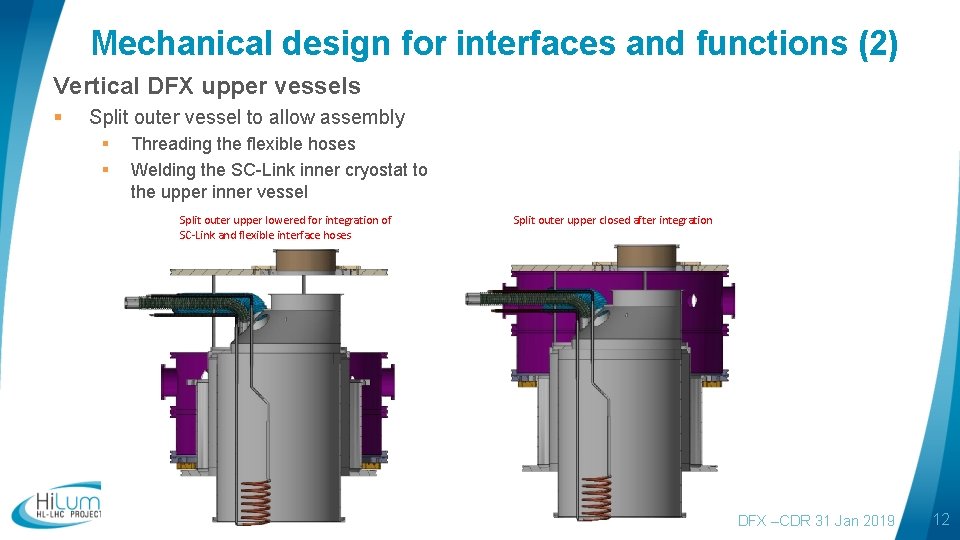 Mechanical design for interfaces and functions (2)

Vertical DFX upper vessels

▪ Split outer vessel to allow assembly

▪ Threading the flexible hoses

▪ Welding the SC-Link inner cryostat to the upper inner vessel

Split outer upper lowered for integration of SC-Link and flexible interface hoses

Split outer upper closed after integration

HiLumi HL-LHC PROJECT

DFX –CDR 31 Jan 2019

12